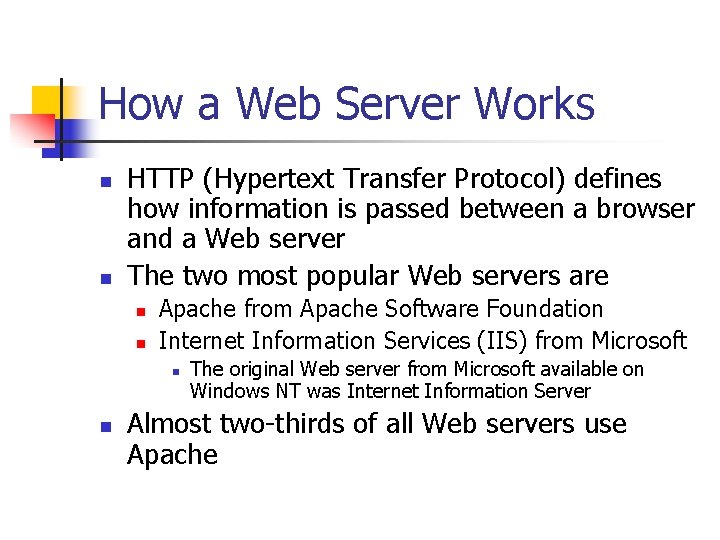 How a Web Server Works

- HTTP (Hypertext Transfer Protocol) defines how information is passed between a browser and a Web server
- The two most popular Web servers are
  - Apache from Apache Software Foundation
  - Internet Information Services (IIS) from Microsoft
    - The original Web server from Microsoft available on Windows NT was Internet Information Server
- Almost two-thirds of all Web servers use Apache